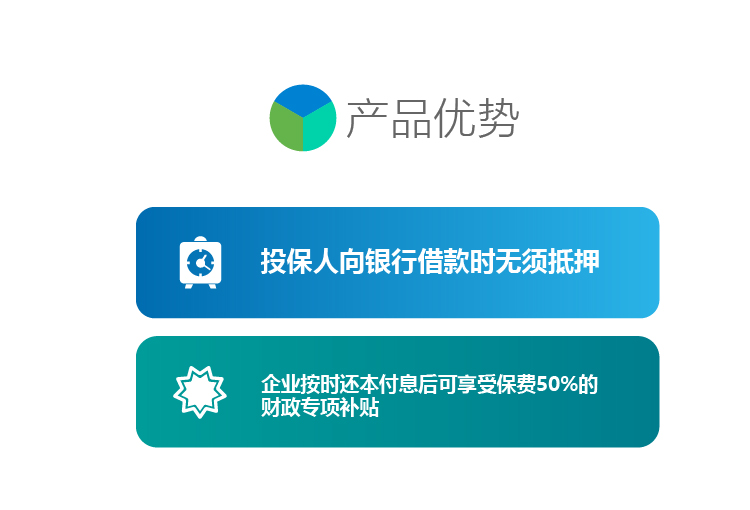 产品优势

投保人向银行借款时无须抵押

企业按时还本付息后可享受保费50%的财政专项补贴